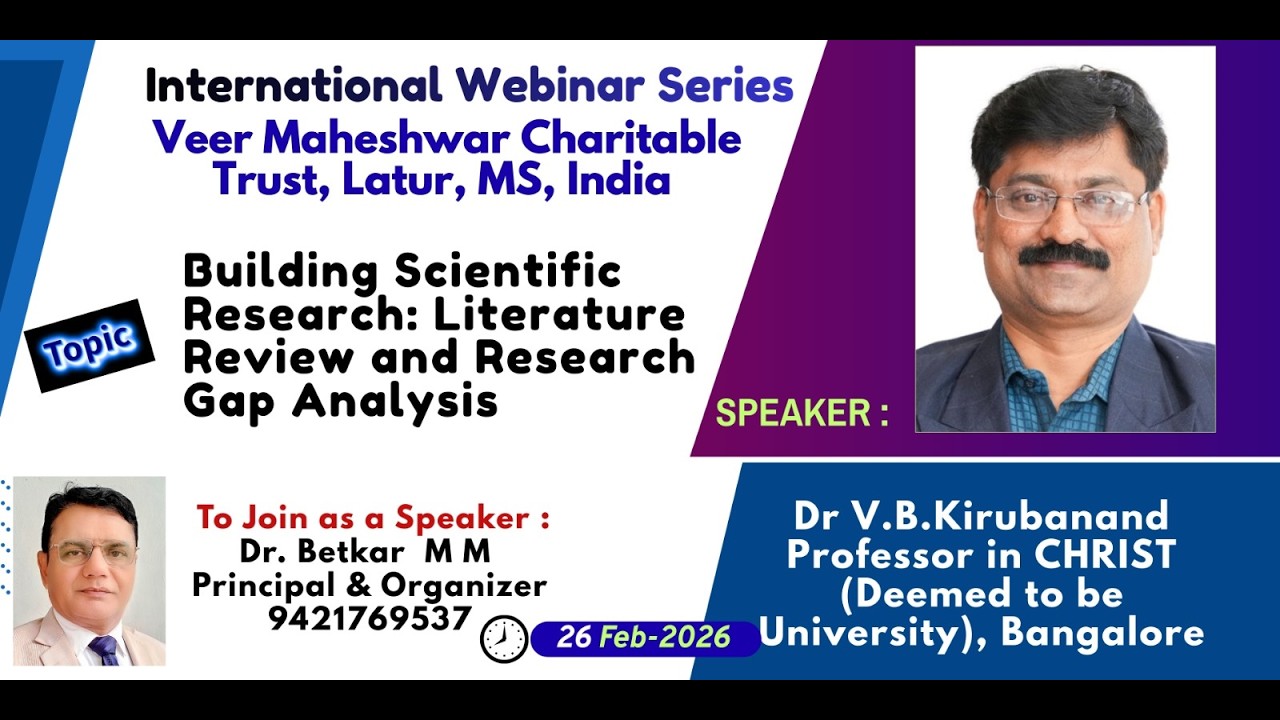 International Webinar Series
Veer Maheshwar Charitable Trust, Latur, MS, India

Topic

Building Scientific Research: Literature Review and Research Gap Analysis

SPEAKER :

To Join as a Speaker :
Dr. Betkar M M
Principal & Organizer
9421769537

26 Feb-2026

Dr V.B.Kirubanand
Professor in CHRIST (Deemed to be University), Bangalore